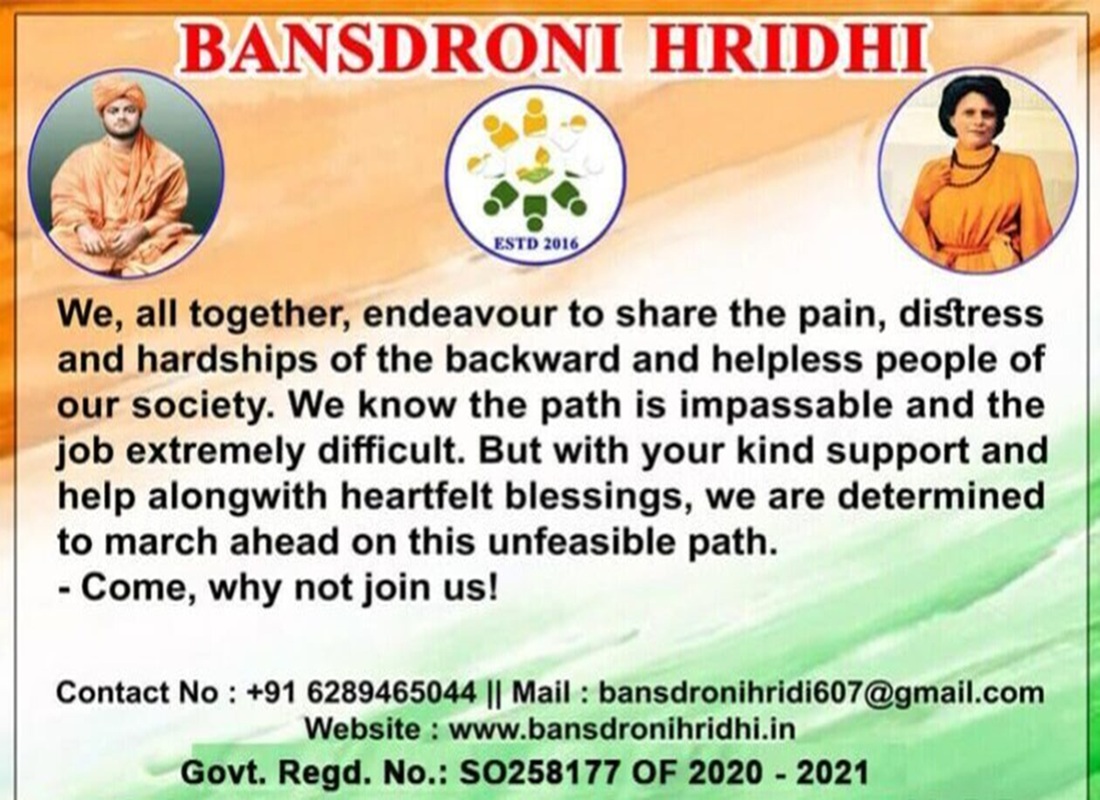 BANSDRONI HRIDHI

ESTD 2016

We, all together, endeavour to share the pain, distress and hardships of the backward and helpless people of our society. We know the path is impassable and the job extremely difficult. But with your kind support and help alongwith heartfelt blessings, we are determined to march ahead on this unfeasible path.
- Come, why not join us!

Contact No : +91 6289465044 || Mail : bansdronihridi607@gmail.com
Website : www.bansdronihridhi.in
Govt. Regd. No.: SO258177 OF 2020 - 2021